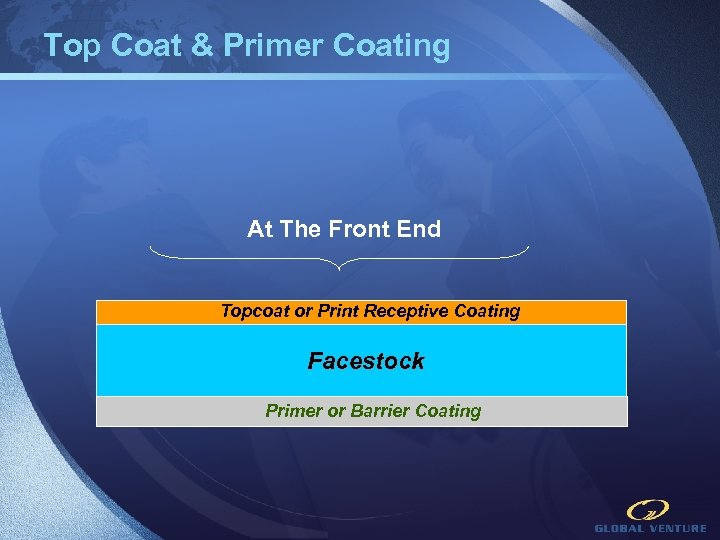 Top Coat & Primer Coating

At The Front End

Topcoat or Print Receptive Coating

Facestock

Primer or Barrier Coating

GLOBAL VENTURE